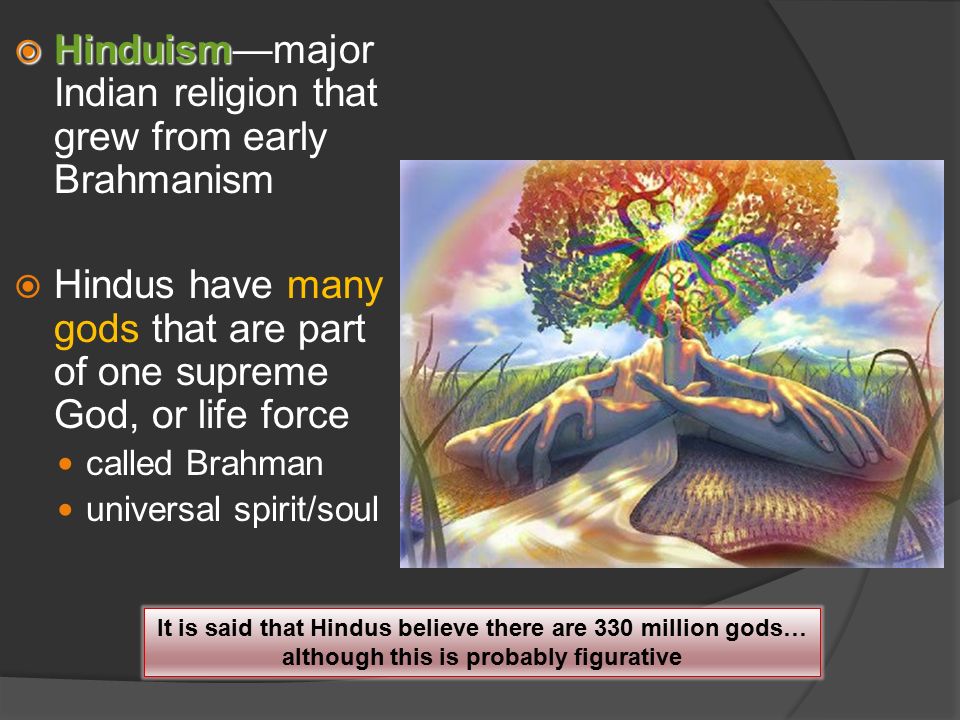 Hinduism—major Indian religion that grew from early Brahmanism

Hindus have many gods that are part of one supreme God, or life force

called Brahman

universal spirit/soul

It is said that Hindus believe there are 330 million gods… although this is probably figurative